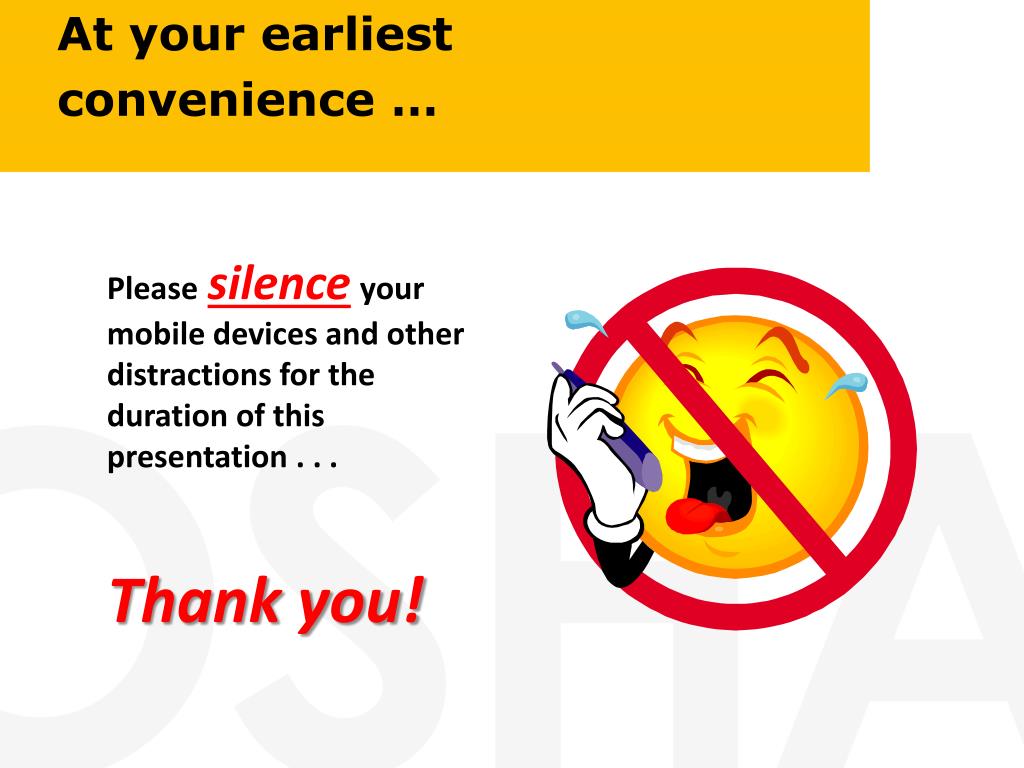 At your earliest convenience …

Please silence your mobile devices and other distractions for the duration of this presentation . . .

Thank you!

OSHA